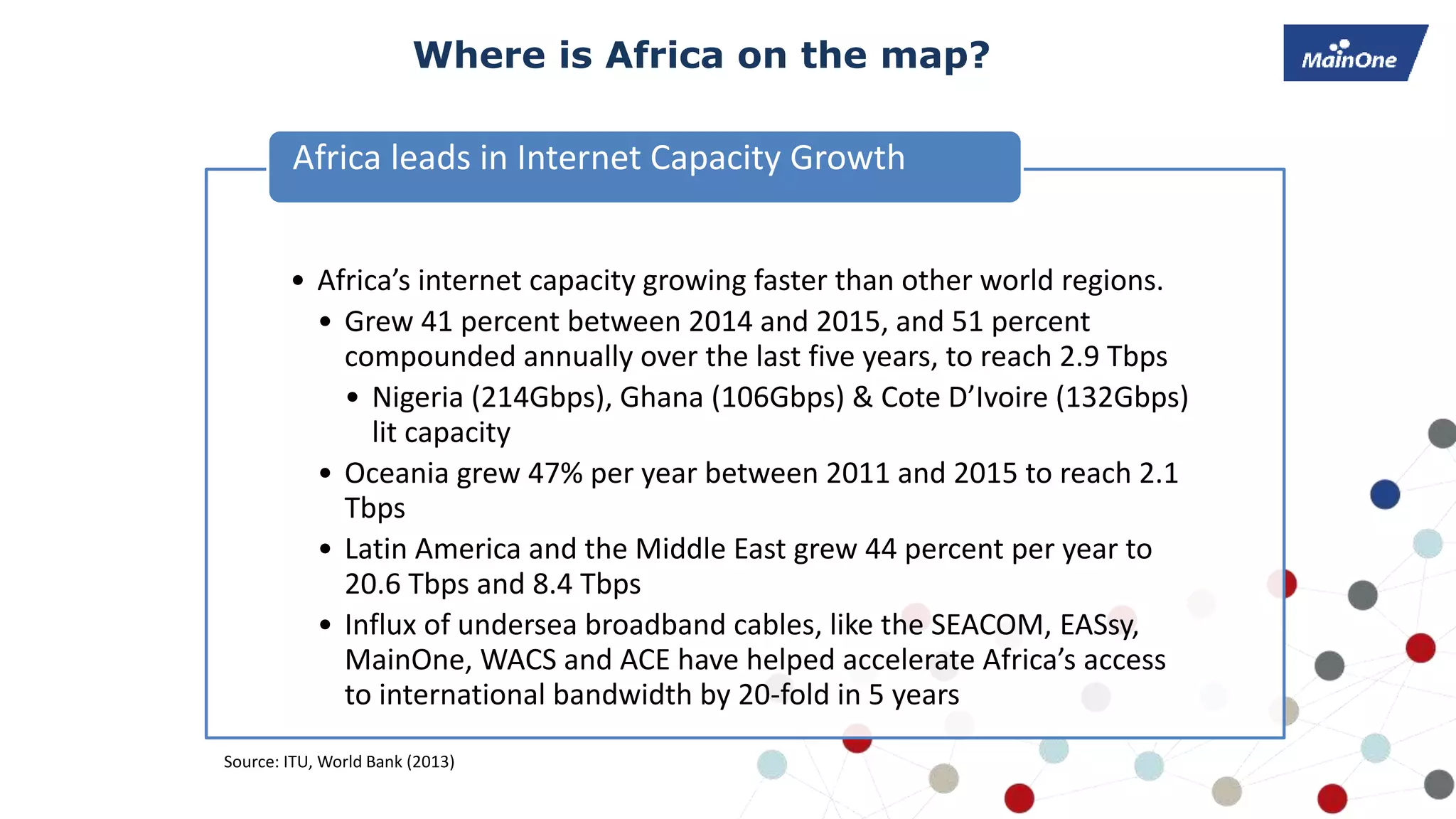 Where is Africa on the map?

MainOne

Africa leads in Internet Capacity Growth

• Africa's internet capacity growing faster than other world regions.
• Grew 41 percent between 2014 and 2015, and 51 percent compounded annually over the last five years, to reach 2.9 Tbps
• Nigeria (214Gbps), Ghana (106Gbps) & Cote D'Ivoire (132Gbps) lit capacity
• Oceania grew 47% per year between 2011 and 2015 to reach 2.1 Tbps
• Latin America and the Middle East grew 44 percent per year to 20.6 Tbps and 8.4 Tbps
• Influx of undersea broadband cables, like the SEACOM, EASsy, MainOne, WACS and ACE have helped accelerate Africa's access to international bandwidth by 20-fold in 5 years

Source: ITU, World Bank (2013)